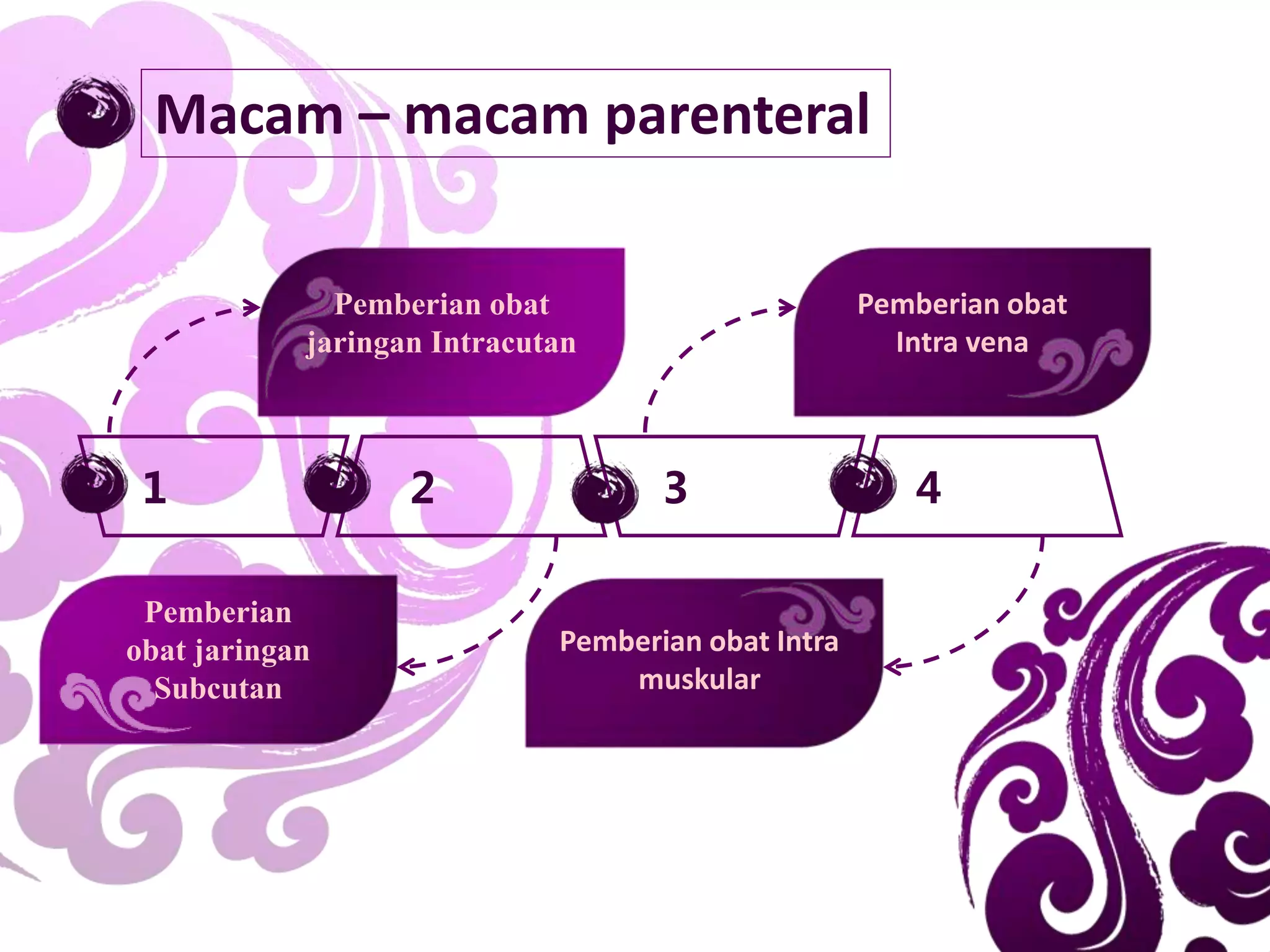 Macam – macam parenteral

Pemberian obat jaringan Intracutan

Pemberian obat Intra vena

1

2

3

4

Pemberian obat jaringan Subcutan

Pemberian obat Intra muskular